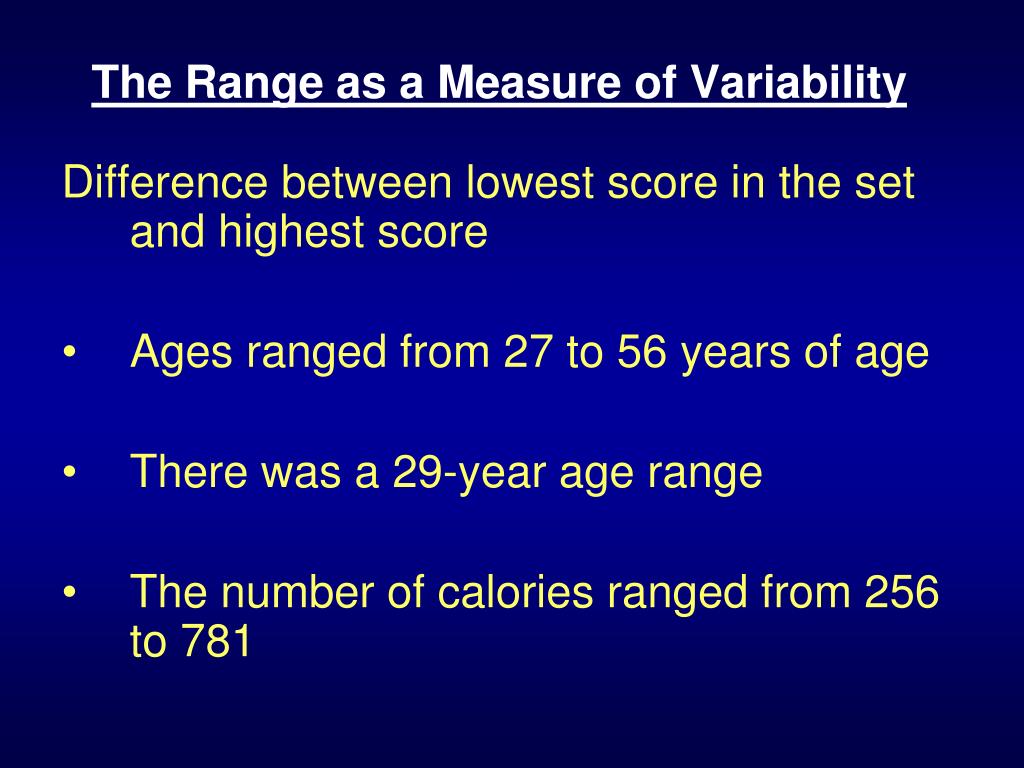 The Range as a Measure of Variability

Difference between lowest score in the set and highest score

• Ages ranged from 27 to 56 years of age

• There was a 29-year age range

• The number of calories ranged from 256 to 781